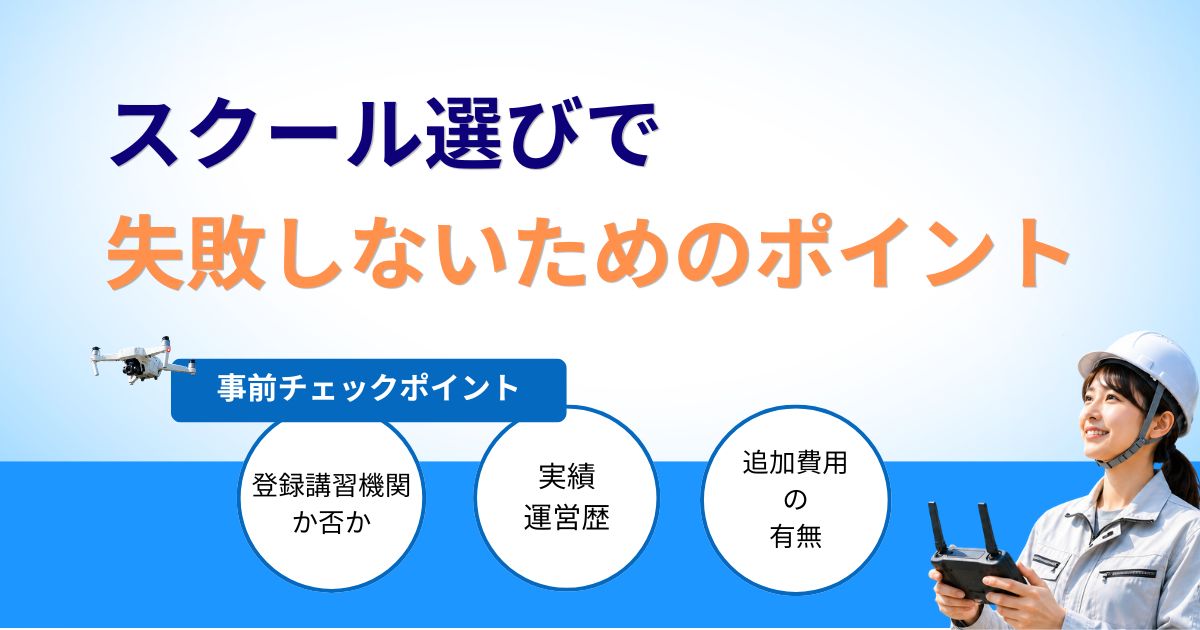 スクール選びで
失敗しないためのポイント

事前チェックポイント

登録講習機関
か否か

実績
運営歴

追加費用
の
有無